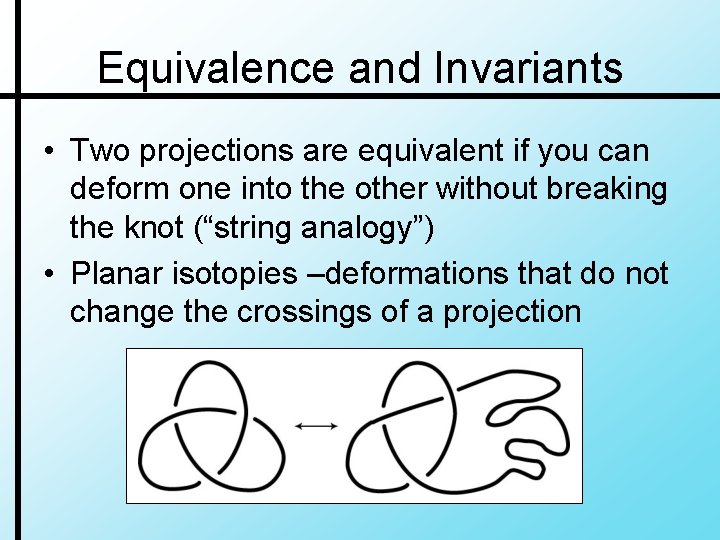 Equivalence and Invariants

• Two projections are equivalent if you can deform one into the other without breaking the knot (“string analogy”)

• Planar isotopies –deformations that do not change the crossings of a projection